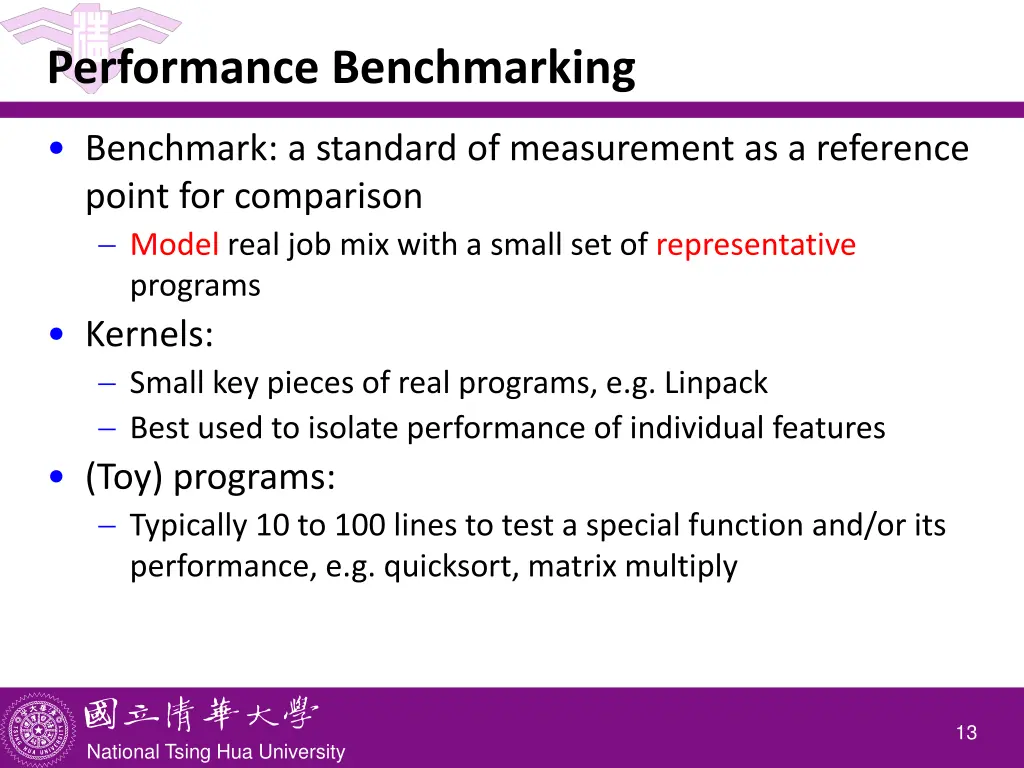 Performance Benchmarking

• Benchmark: a standard of measurement as a reference point for comparison
– Model real job mix with a small set of representative programs

• Kernels:
– Small key pieces of real programs, e.g. Linpack
– Best used to isolate performance of individual features

• (Toy) programs:
– Typically 10 to 100 lines to test a special function and/or its performance, e.g. quicksort, matrix multiply

國立清華大學
National Tsing Hua University

13